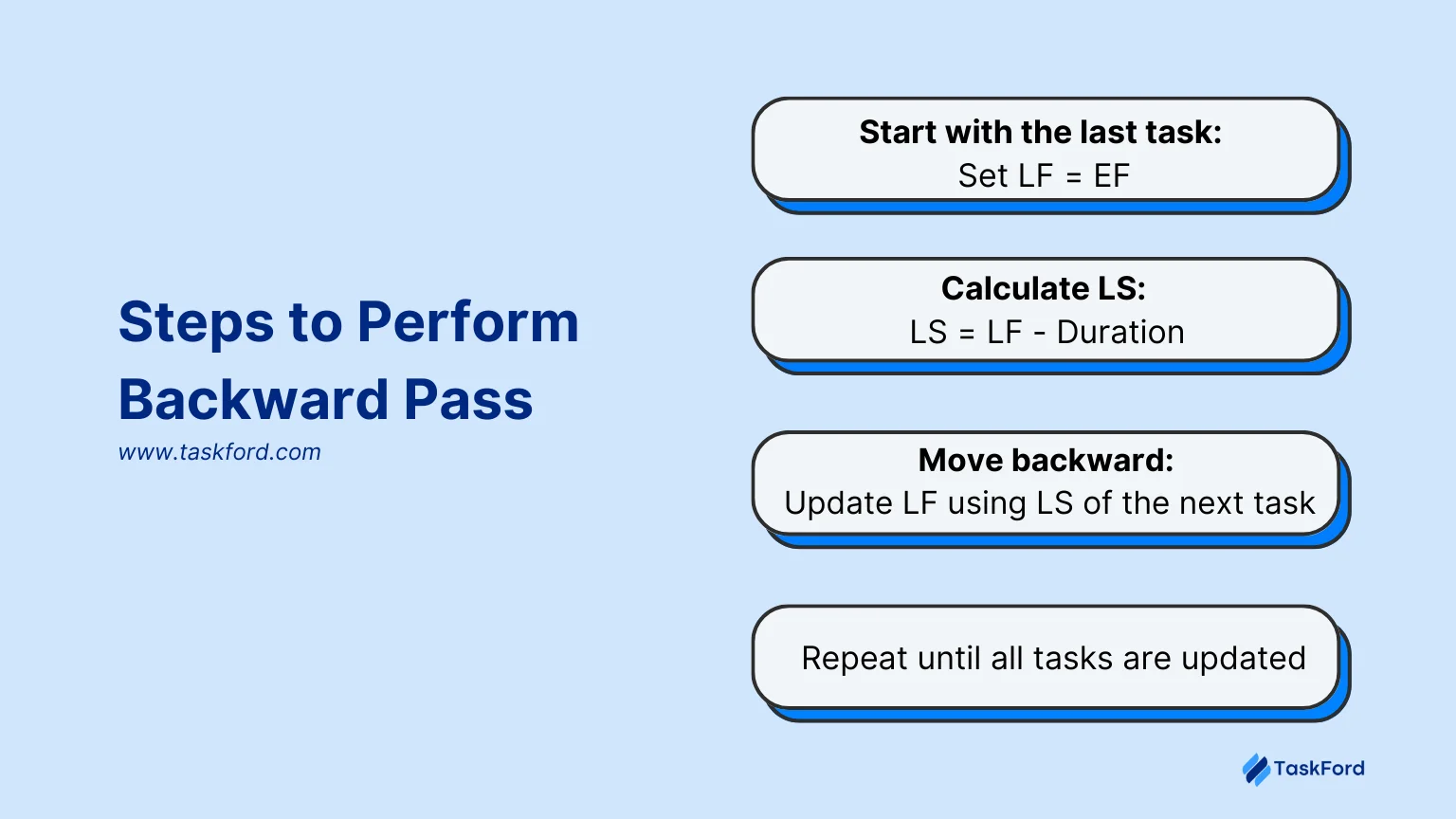 Steps to Perform Backward Pass
www.taskford.com

Start with the last task:
Set LF = EF

Calculate LS:
LS = LF - Duration

Move backward:
Update LF using LS of the next task

Repeat until all tasks are updated

TaskFord